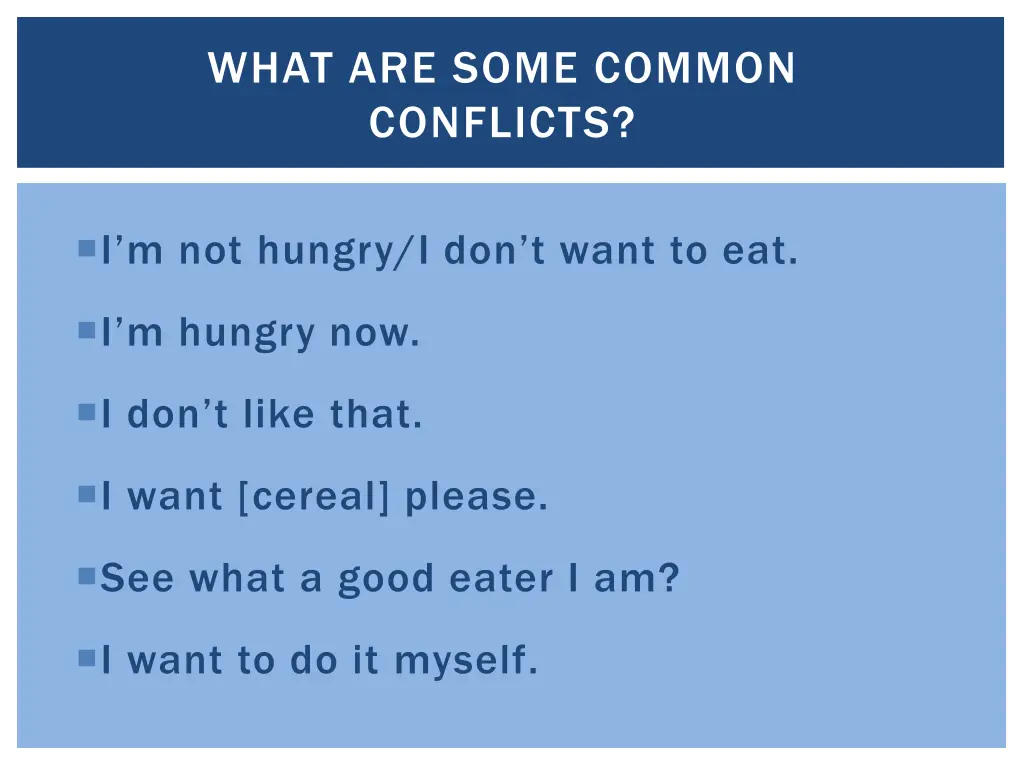 WHAT ARE SOME COMMON CONFLICTS?

I’m not hungry/I don’t want to eat.

I’m hungry now.

I don’t like that.

I want [cereal] please.

See what a good eater I am?

I want to do it myself.